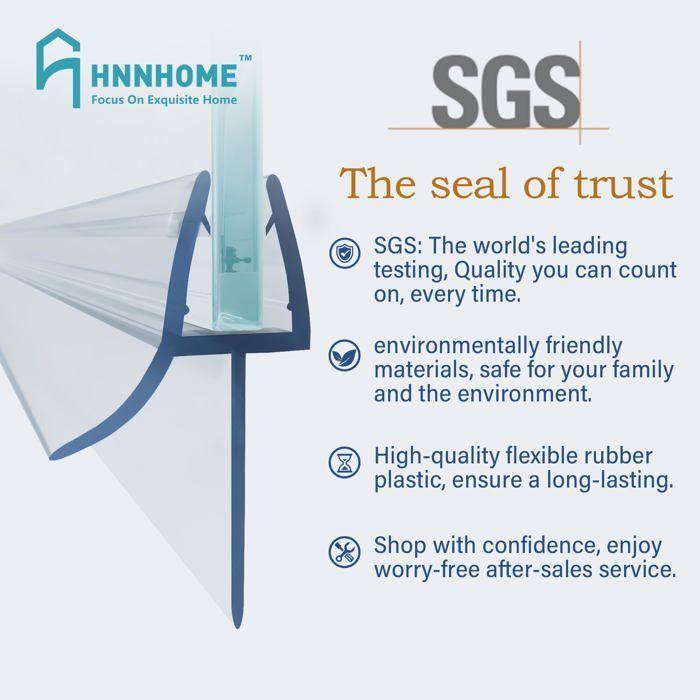 HNNHOME™
Focus On Exquisite Home

SGS

The seal of trust

SGS: The world's leading testing, Quality you can count on, every time.

environmentally friendly materials, safe for your family and the environment.

High-quality flexible rubber plastic, ensure a long-lasting.

Shop with confidence, enjoy worry-free after-sales service.